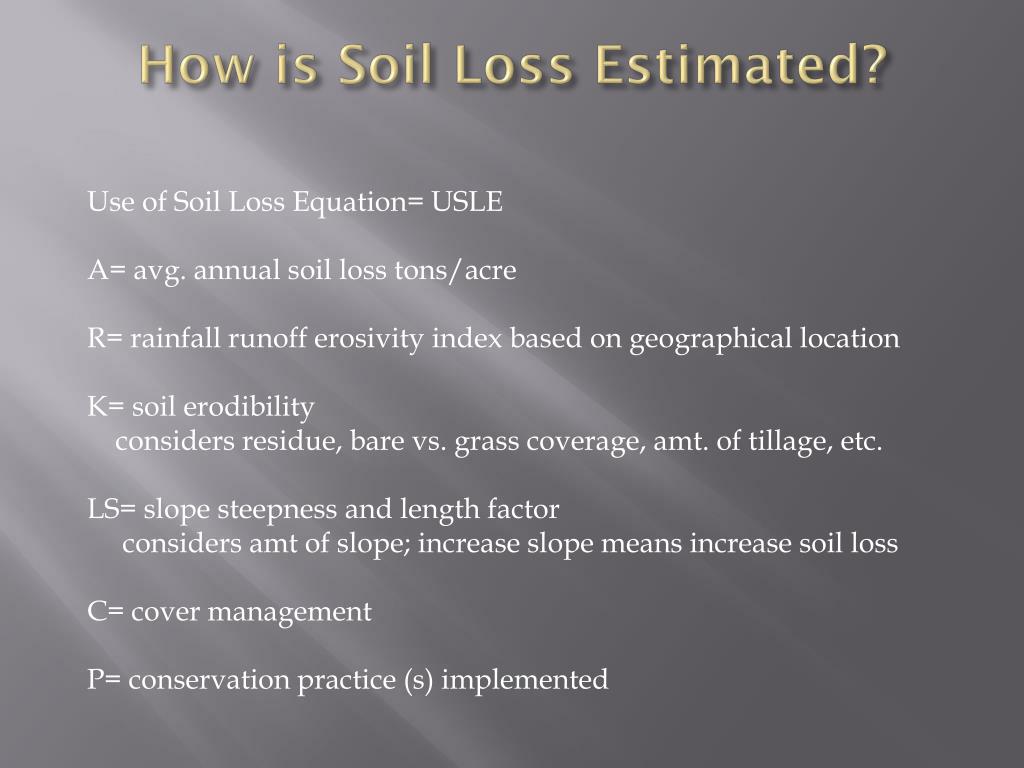 How is Soil Loss Estimated?

Use of Soil Loss Equation= USLE

A= avg. annual soil loss tons/acre

R= rainfall runoff erosivity index based on geographical location

K= soil erodibility
considers residue, bare vs. grass coverage, amt. of tillage, etc.

LS= slope steepness and length factor
considers amt of slope; increase slope means increase soil loss

C= cover management

P= conservation practice (s) implemented